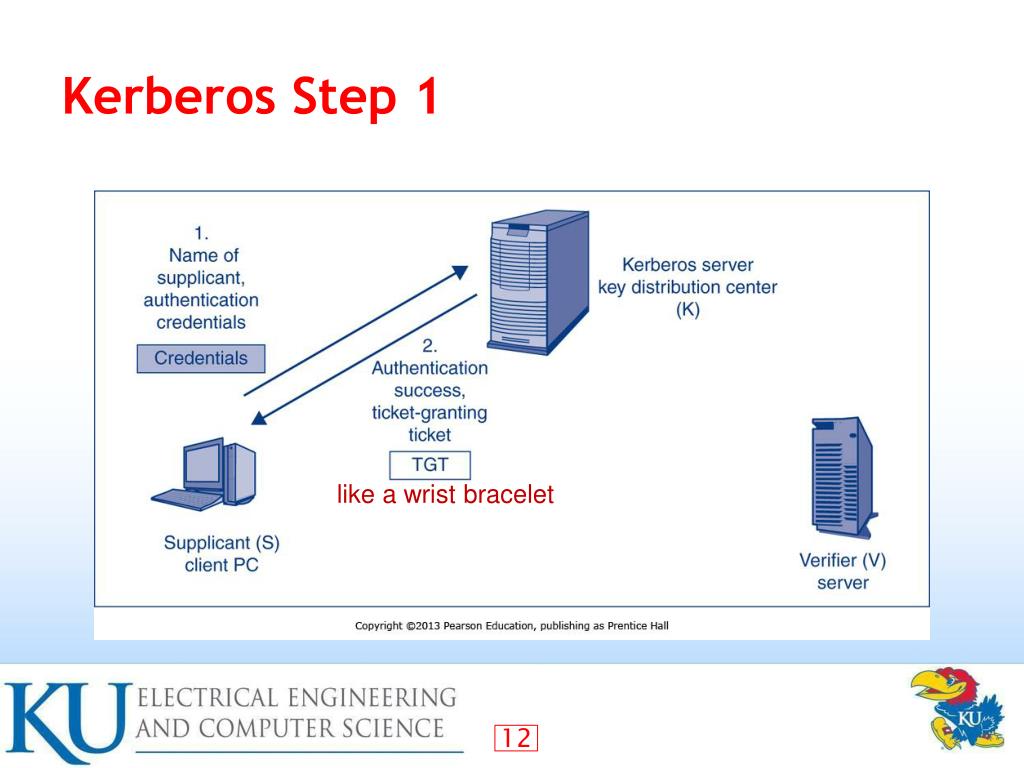 Kerberos Step 1

1.
Name of supplicant, authentication credentials

Credentials

Kerberos server key distribution center (K)

2.
Authentication success, ticket-granting ticket

TGT

like a wrist bracelet

Supplicant (S) client PC

Verifier (V) server

Copyright ©2013 Pearson Education, publishing as Prentice Hall

KU ELECTRICAL ENGINEERING AND COMPUTER SCIENCE

12

KU